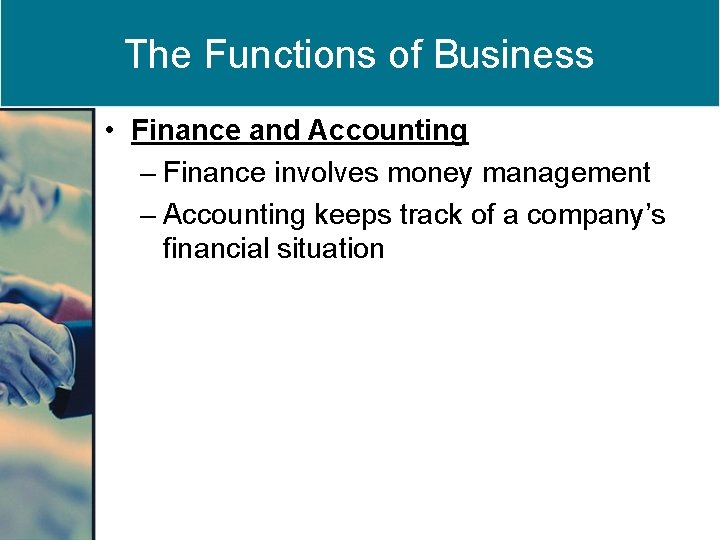 The Functions of Business

• Finance and Accounting
  – Finance involves money management
  – Accounting keeps track of a company’s financial situation